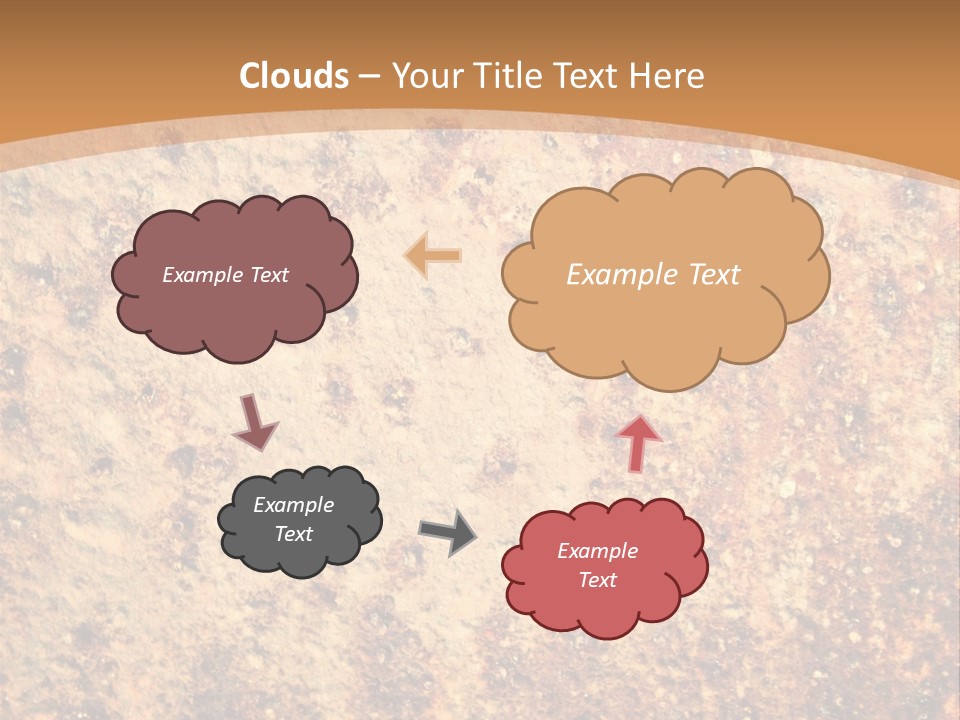 Clouds – Your Title Text Here

Example Text

Example Text

Example Text

Example Text